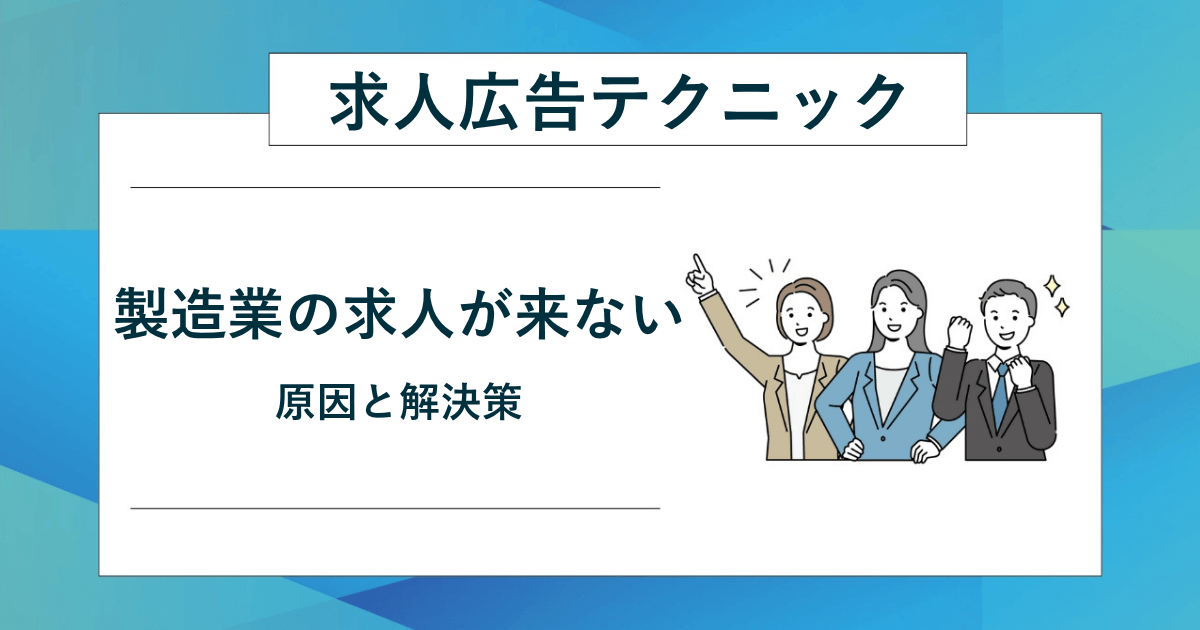 求人広告テクニック

製造業の求人が来ない

原因と解決策